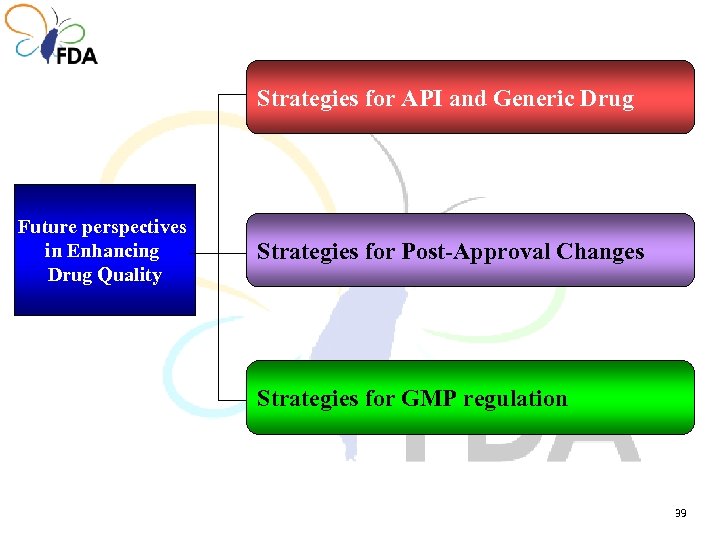 FDA

Future perspectives in Enhancing Drug Quality

Strategies for API and Generic Drug

Strategies for Post-Approval Changes

Strategies for GMP regulation

FDA

39